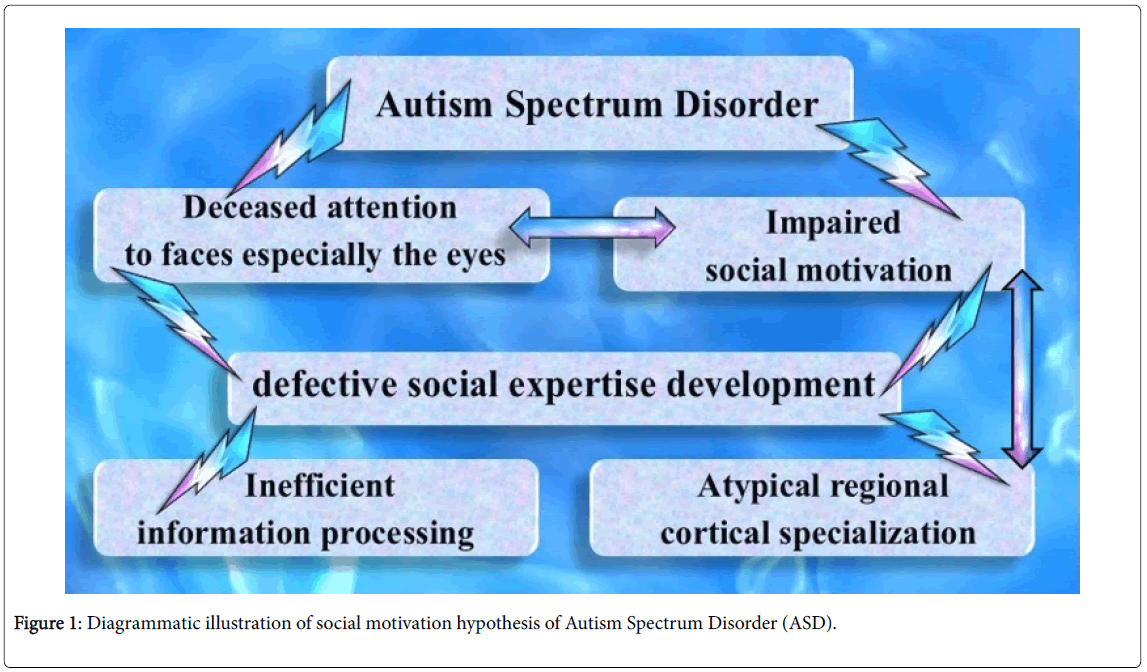 Autism Spectrum Disorder

Deceased attention to faces especially the eyes

Impaired social motivation

defective social expertise development

Inefficient information processing

Atypical regional cortical specialization

Figure 1: Diagrammatic illustration of social motivation hypothesis of Autism Spectrum Disorder (ASD).